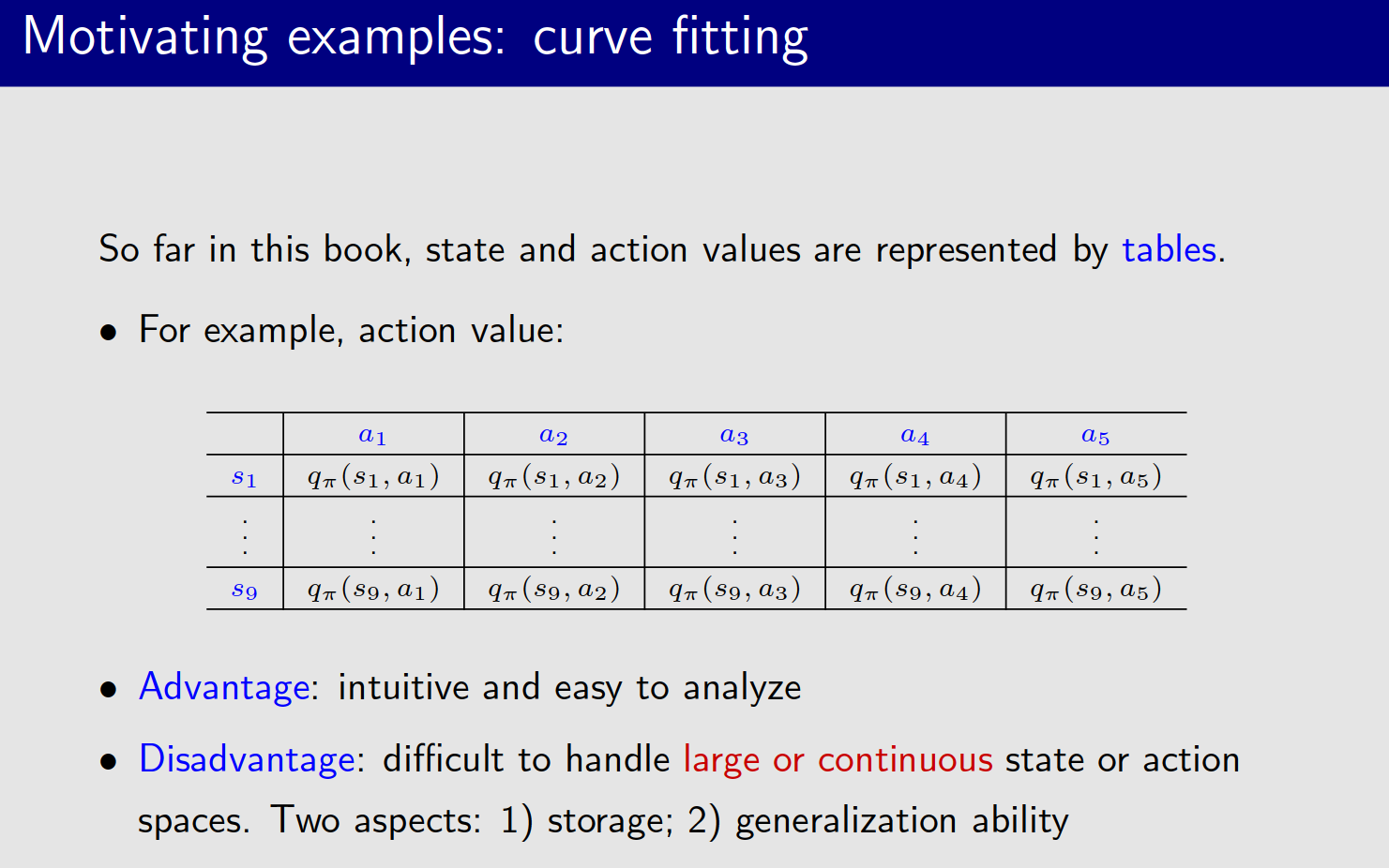 Motivating examples: curve fitting

So far in this book, state and action values are represented by tables.

• For example, action value:

| | $a_1$ | $a_2$ | $a_3$ | $a_4$ | $a_5$ |
|---|---|---|---|---|---|
| $s_1$ | $q_\pi(s_1, a_1)$ | $q_\pi(s_1, a_2)$ | $q_\pi(s_1, a_3)$ | $q_\pi(s_1, a_4)$ | $q_\pi(s_1, a_5)$ |
| $\vdots$ | $\vdots$ | $\vdots$ | $\vdots$ | $\vdots$ | $\vdots$ |
| $s_9$ | $q_\pi(s_9, a_1)$ | $q_\pi(s_9, a_2)$ | $q_\pi(s_9, a_3)$ | $q_\pi(s_9, a_4)$ | $q_\pi(s_9, a_5)$ |

• Advantage: intuitive and easy to analyze

• Disadvantage: difficult to handle large or continuous state or action spaces. Two aspects: 1) storage; 2) generalization ability